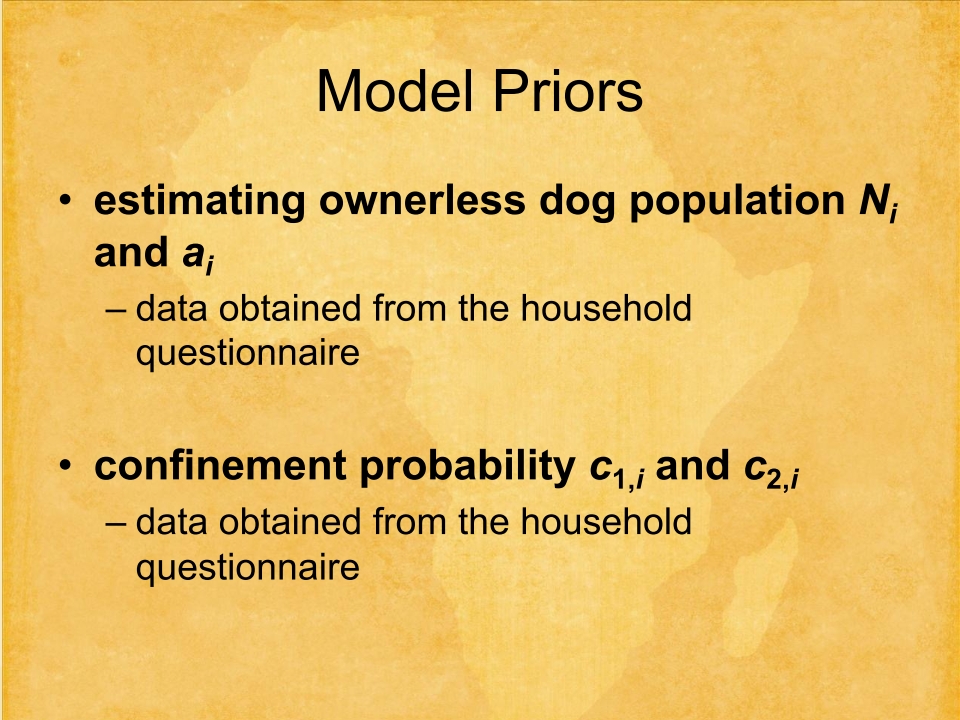 Model Priors

• estimating ownerless dog population $N_i$ and $a_i$
– data obtained from the household questionnaire

• confinement probability $c_{1,i}$ and $c_{2,i}$
– data obtained from the household questionnaire